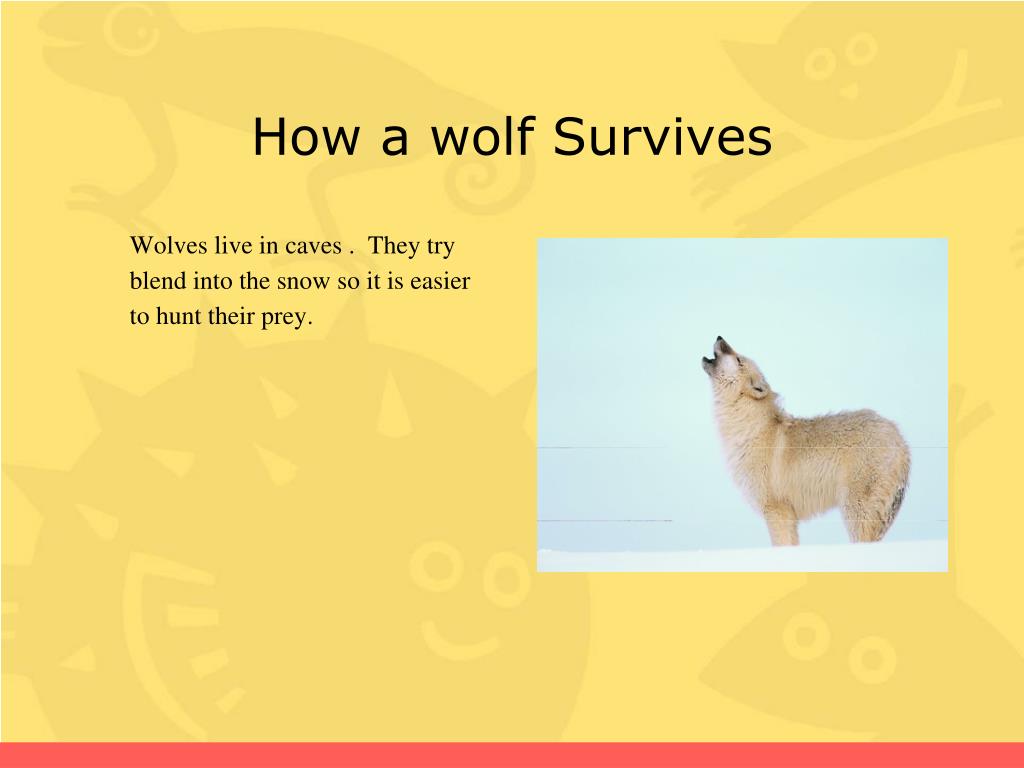 How a wolf Survives

Wolves live in caves . They try blend into the snow so it is easier to hunt their prey.